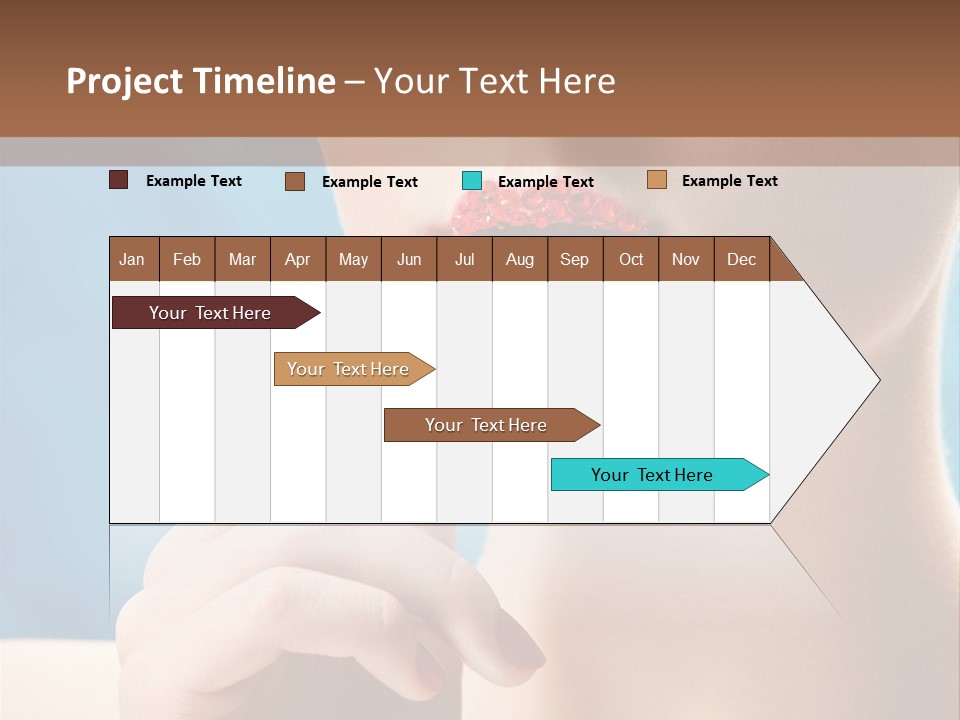 Project Timeline – Your Text Here

Example Text Example Text Example Text Example Text

| Jan | Feb | Mar | Apr | May | Jun | Jul | Aug | Sep | Oct | Nov | Dec |
|---|---|---|---|---|---|---|---|---|---|---|---|

Your Text Here

Your Text Here

Your Text Here

Your Text Here